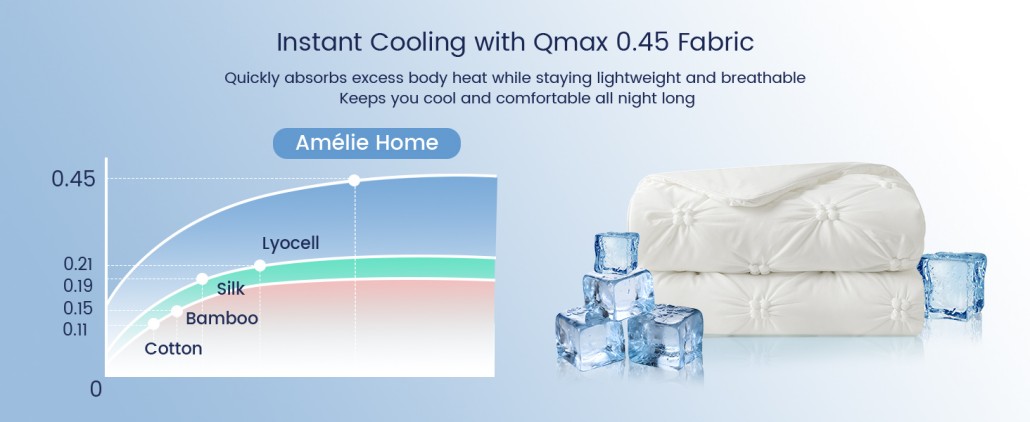 Instant Cooling with Qmax 0.45 Fabric

Quickly absorbs excess body heat while staying lightweight and breathable
Keeps you cool and comfortable all night long

Amélie Home

0.45
0.21
0.19
0.15
0.11
0

Lyocell
Silk
Bamboo
Cotton